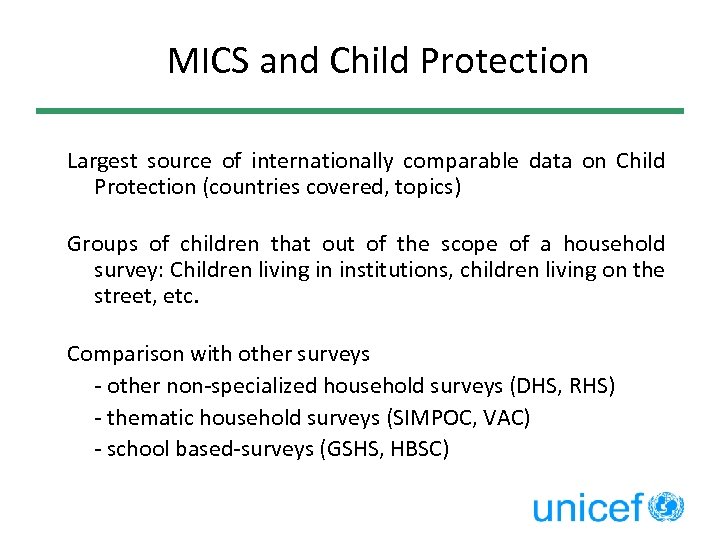 MICS and Child Protection

Largest source of internationally comparable data on Child Protection (countries covered, topics)

Groups of children that out of the scope of a household survey: Children living in institutions, children living on the street, etc.

Comparison with other surveys
- other non-specialized household surveys (DHS, RHS)
- thematic household surveys (SIMPOC, VAC)
- school based-surveys (GSHS, HBSC)

unicef